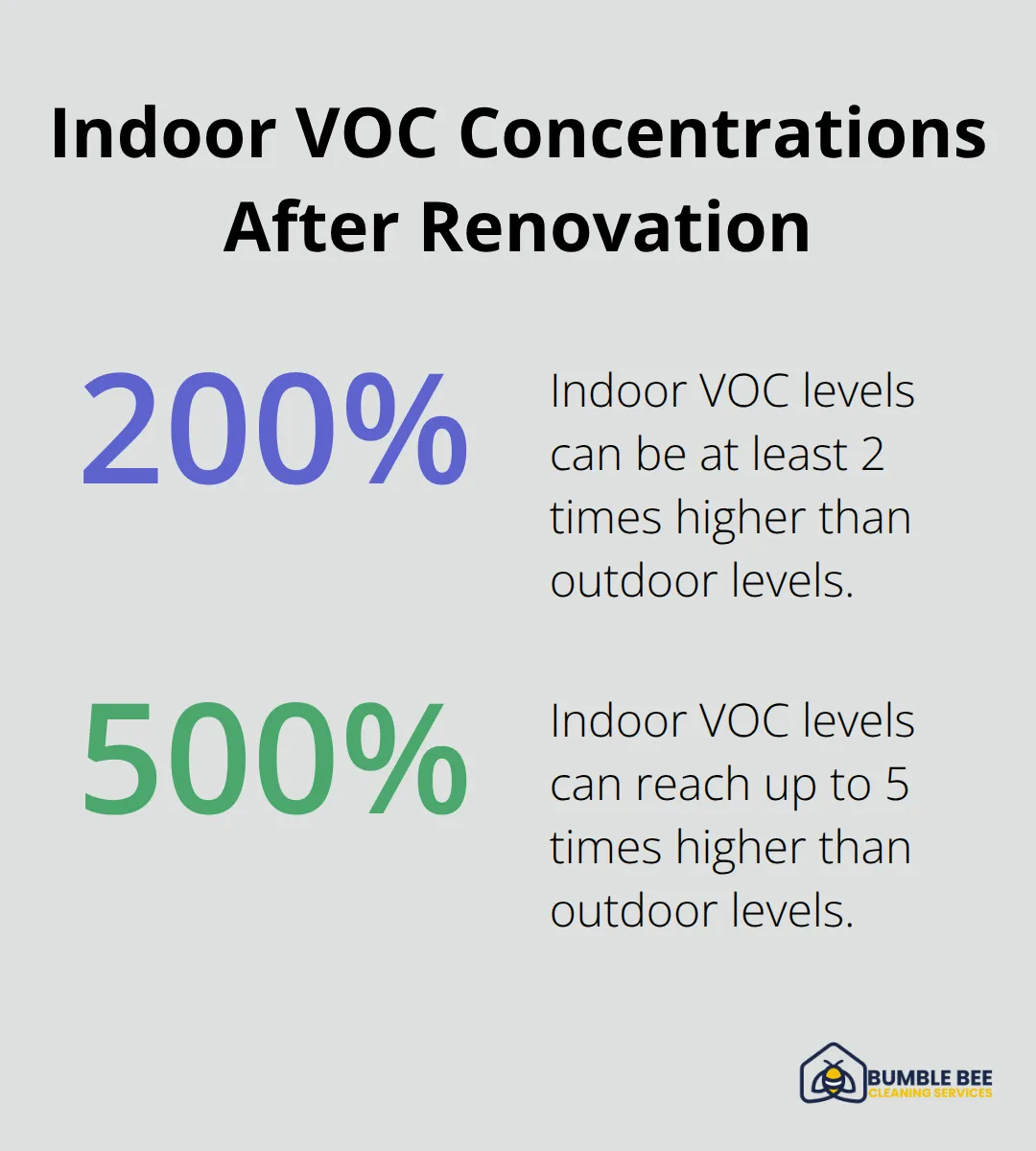 Indoor VOC Concentrations After Renovation

200%

Indoor VOC levels can be at least 2 times higher than outdoor levels.

500%

Indoor VOC levels can reach up to 5 times higher than outdoor levels.

BUMBLE BEE
CLEANING SERVICES